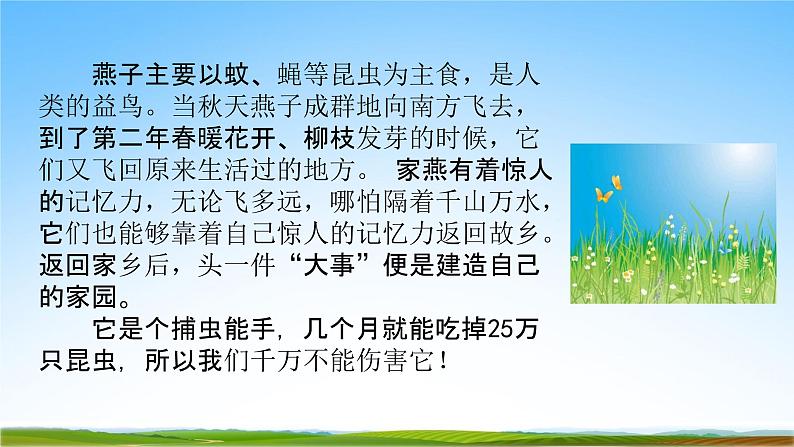 燕子主要以蚊、蝇等昆虫为主食，是人类的益鸟。当秋天燕子成群地向南方飞去，到了第二年春暖花开、柳枝发芽的时候，它们又飞回原来生活过的地方。 家燕有着惊人的记忆力，无论飞多远，哪怕隔着千山万水，它们也能够靠着自己惊人的记忆力返回故乡。返回家乡后，头一件“大事”便是建造自己的家园。

它是个捕虫能手，几个月就能吃掉25万只昆虫，所以我们千万不能伤害它！